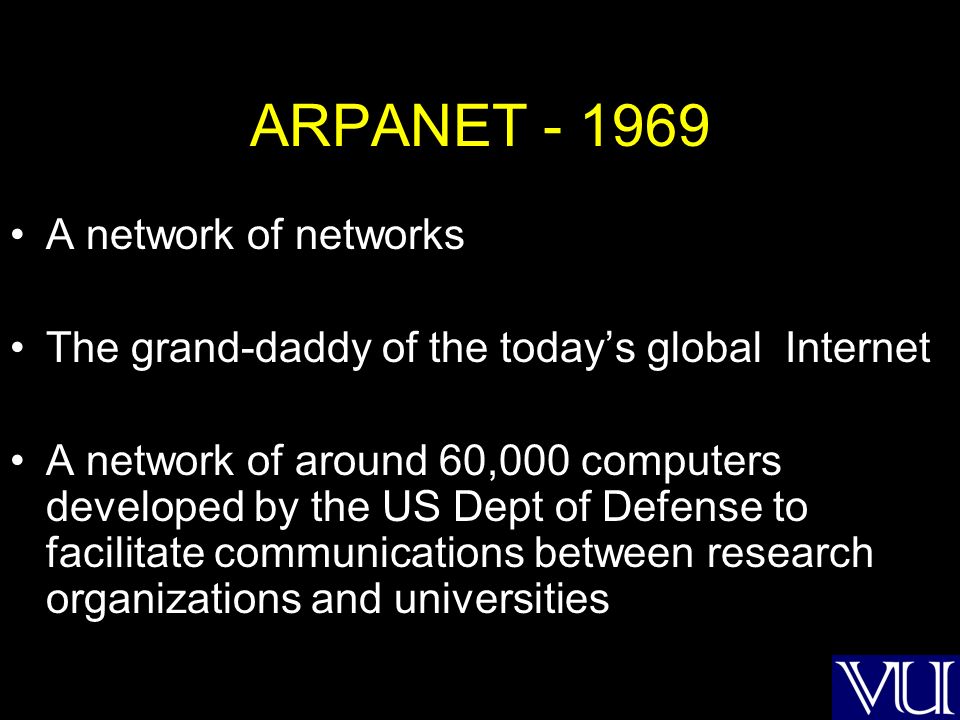 ARPANET - 1969

• A network of networks

• The grand-daddy of the today's global Internet

• A network of around 60,000 computers developed by the US Dept of Defense to facilitate communications between research organizations and universities

VU